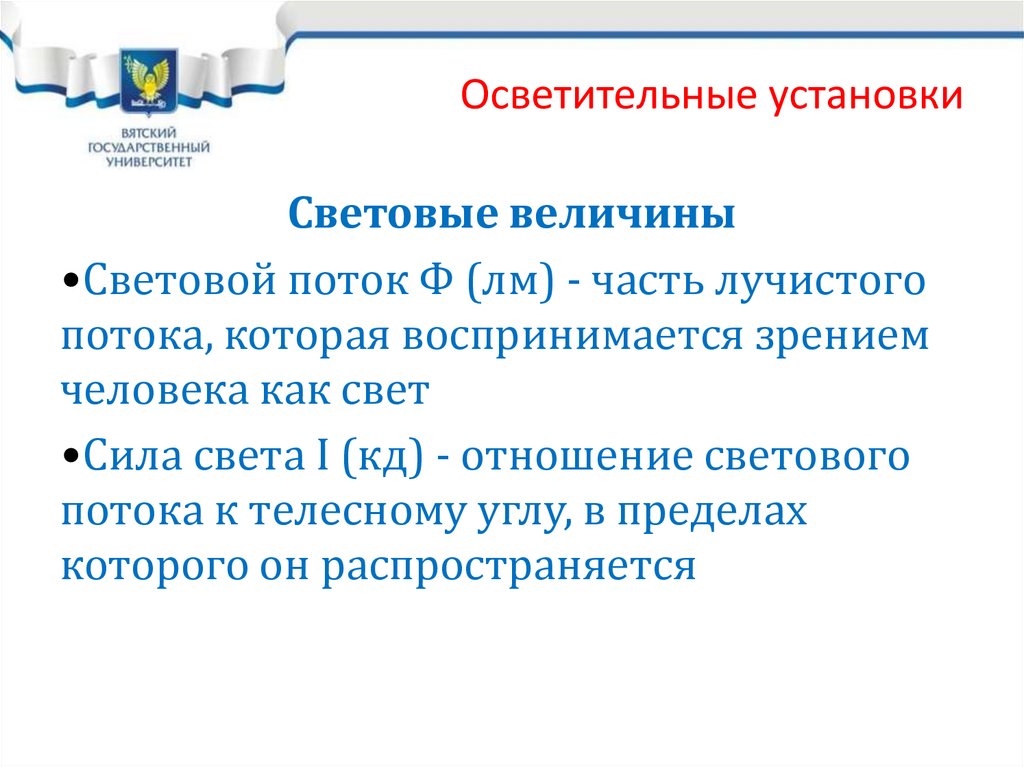 ВЯТСКИЙ ГОСУДАРСТВЕННЫЙ УНИВЕРСИТЕТ

Осветительные установки

Световые величины

•Световой поток Ф (лм) - часть лучистого потока, которая воспринимается зрением человека как свет

•Сила света I (кд) - отношение светового потока к телесному углу, в пределах которого он распространяется